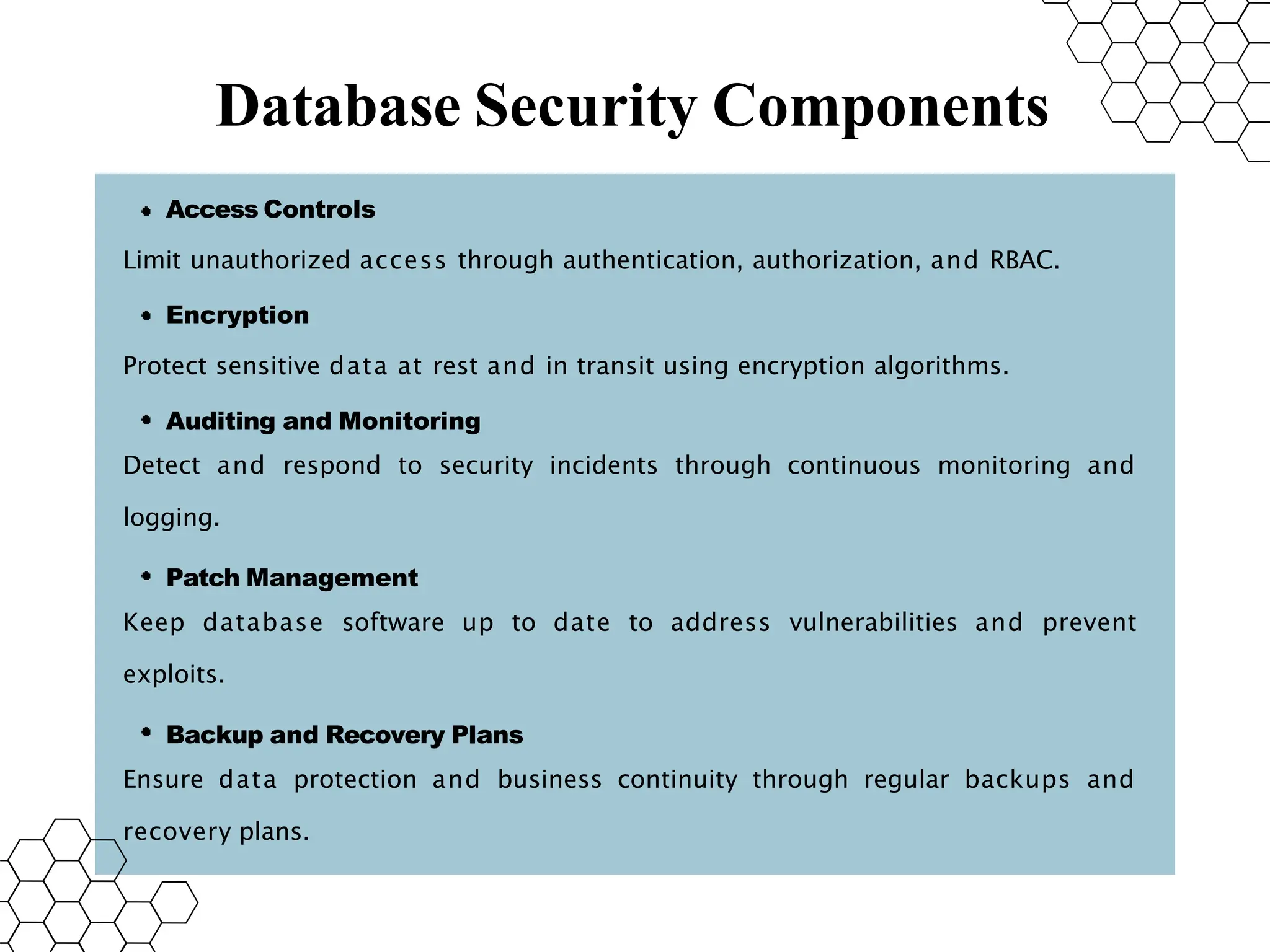 Database Security Components

• Access Controls

Limit unauthorized access through authentication, authorization, and RBAC.

• Encryption

Protect sensitive data at rest and in transit using encryption algorithms.

• Auditing and Monitoring

Detect and respond to security incidents through continuous monitoring and logging.

• Patch Management

Keep database software up to date to address vulnerabilities and prevent exploits.

• Backup and Recovery Plans

Ensure data protection and business continuity through regular backups and recovery plans.